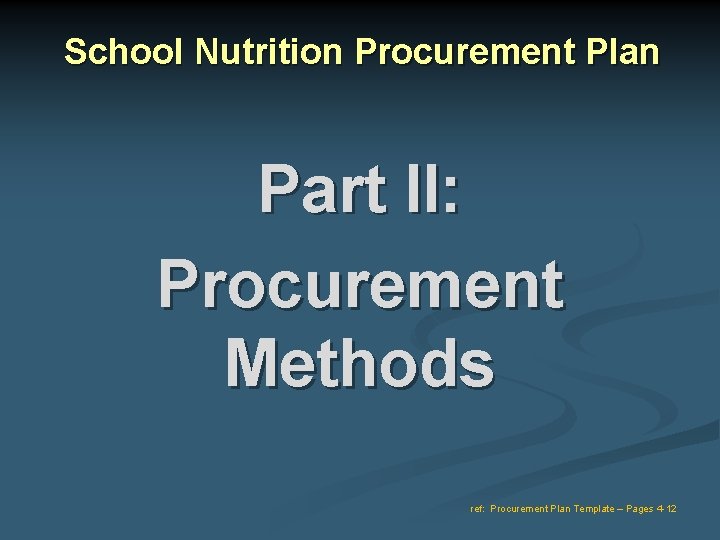 School Nutrition Procurement Plan

Part II: Procurement Methods

ref: Procurement Plan Template – Pages 4-12